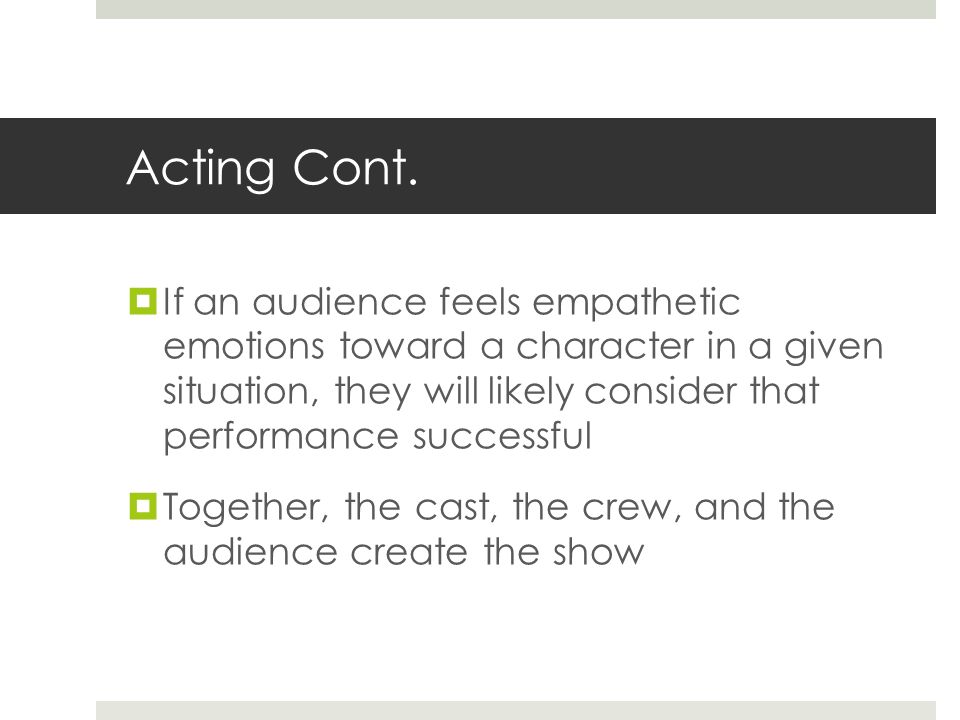 Acting Cont.

If an audience feels empathetic emotions toward a character in a given situation, they will likely consider that performance successful

Together, the cast, the crew, and the audience create the show